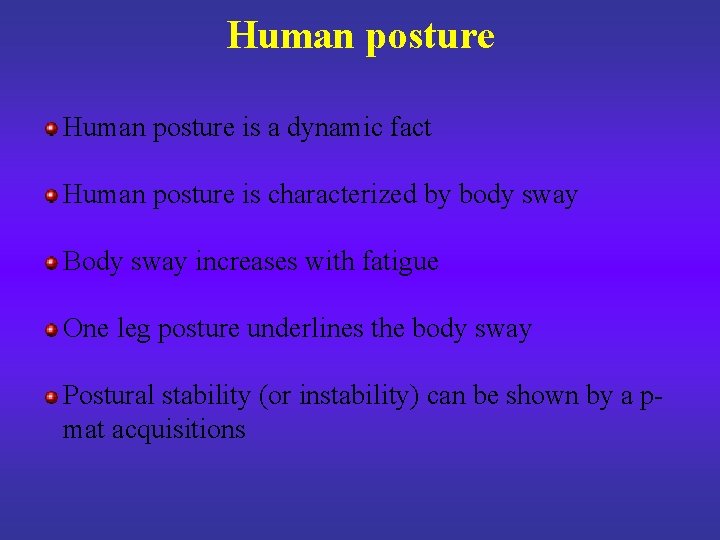 Human posture

Human posture is a dynamic fact

Human posture is characterized by body sway

Body sway increases with fatigue

One leg posture underlines the body sway

Postural stability (or instability) can be shown by a p-mat acquisitions